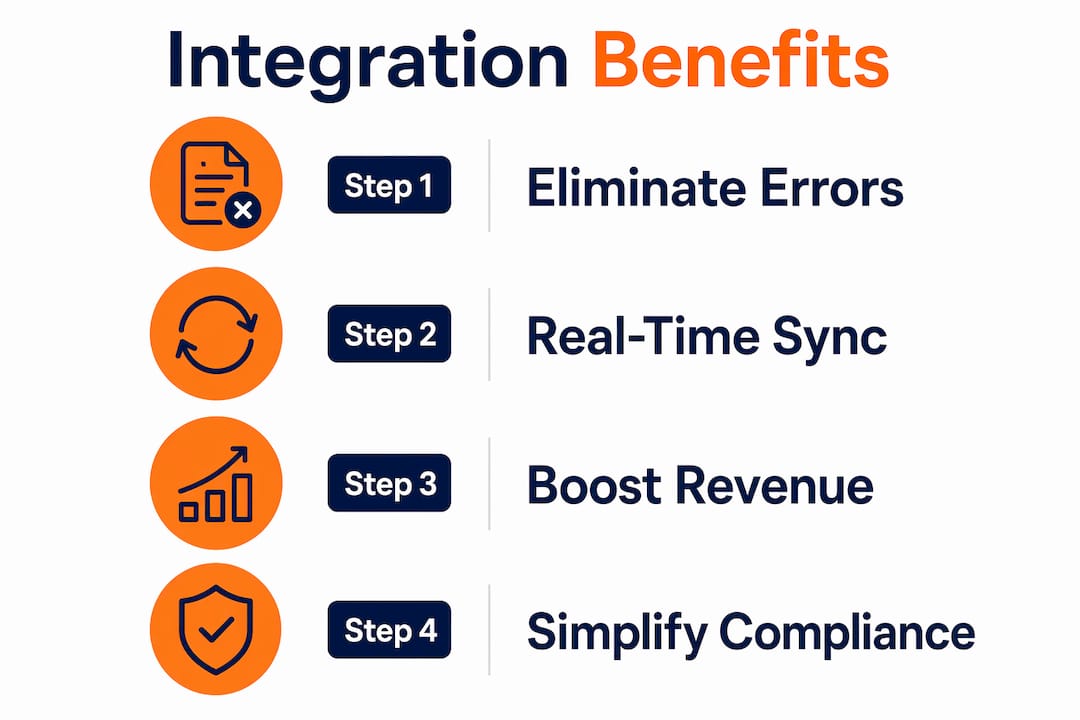 Integration Benefits

Step 1 Eliminate Errors

Step 2 Real-Time Sync

Step 3 Boost Revenue

Step 4 Simplify Compliance